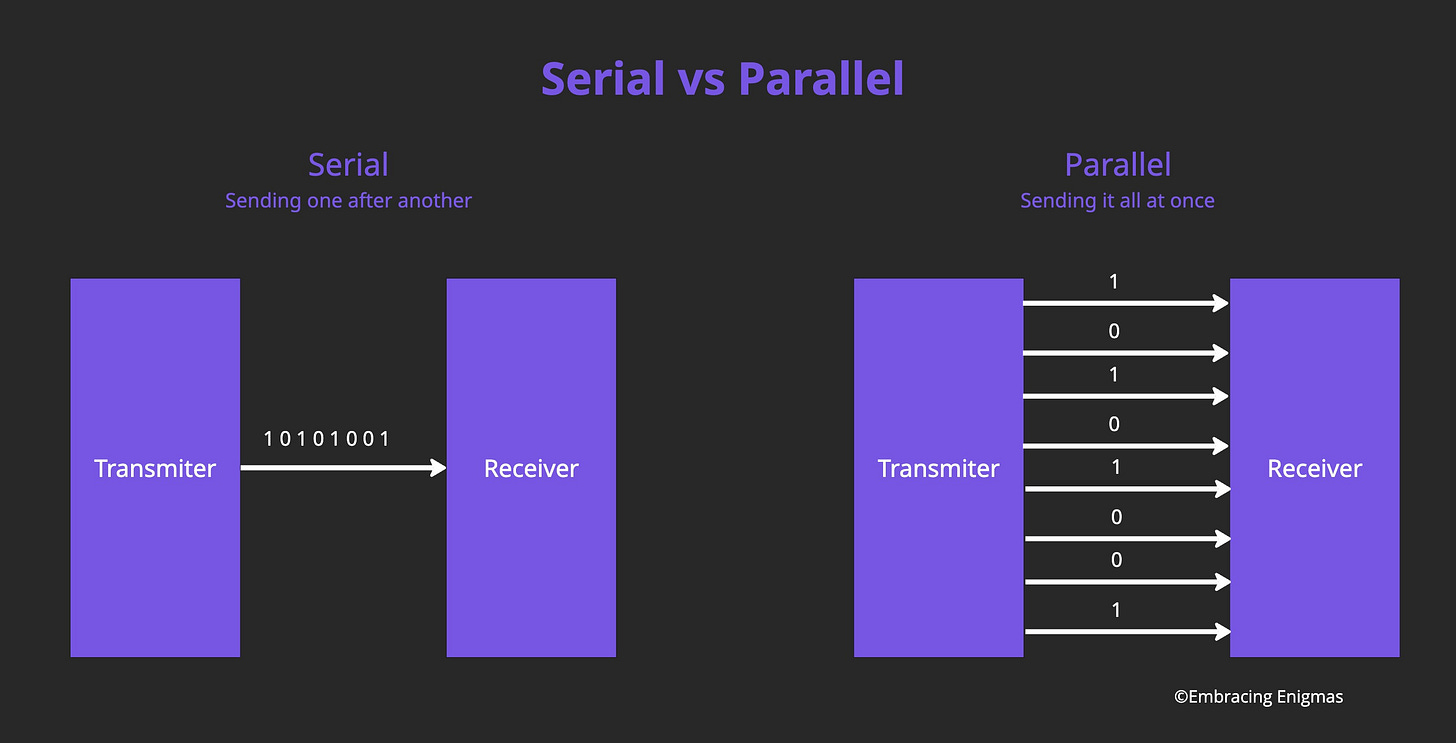 Serial vs Parallel

Serial
Sending one after another

Transmiter

1 0 1 0 1 0 0 1

Receiver

Parallel
Sending it all at once

Transmiter

1
0
1
0
1
0
0
1

Receiver

©Embracing Enigmas